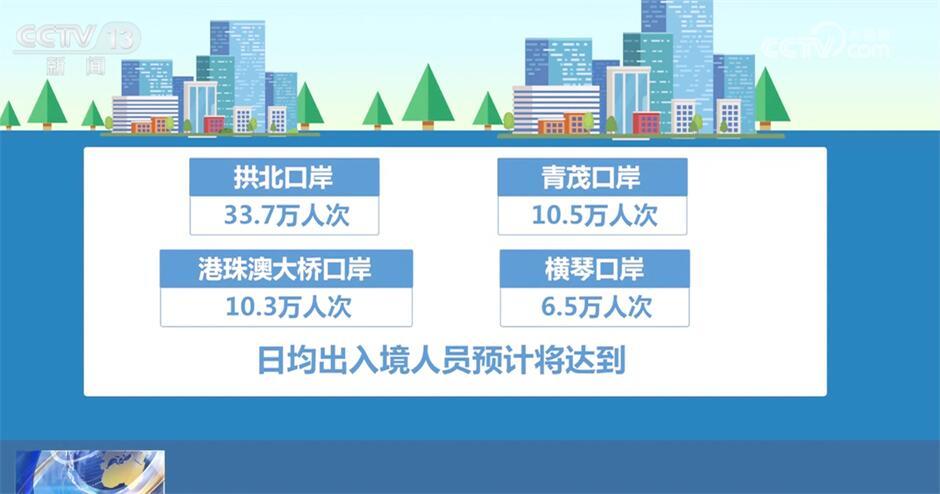 CCTV 13
新闻

CCTV.com

拱北口岸
33.7万人次

青茂口岸
10.5万人次

港珠澳大桥口岸
10.3万人次

横琴口岸
6.5万人次

日均出入境人员预计将达到